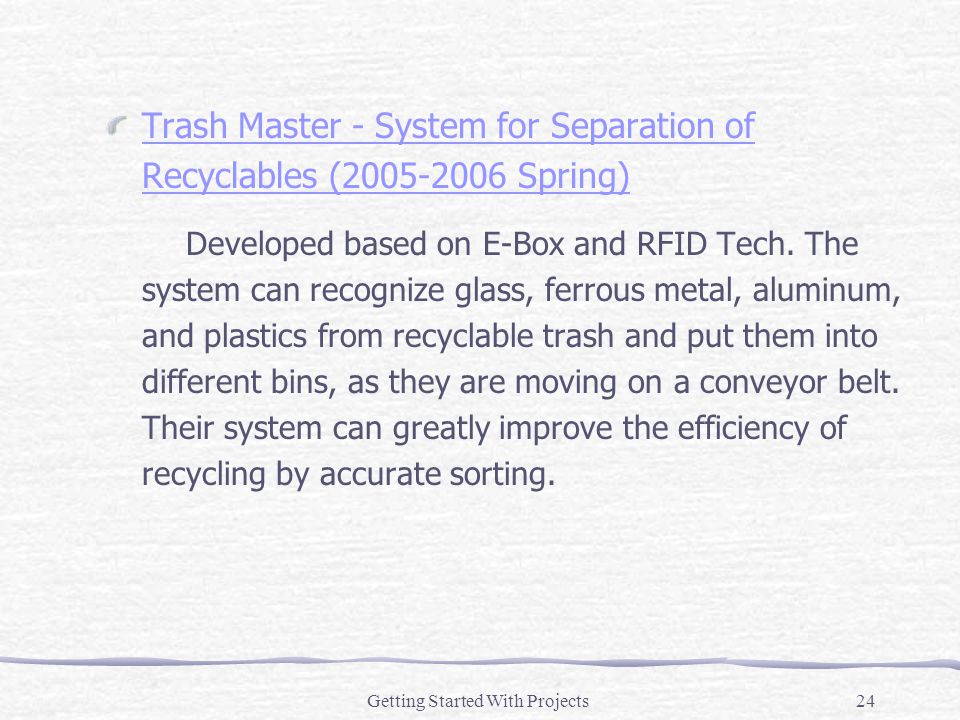 Trash Master - System for Separation of Recyclables (2005-2006 Spring)

Developed based on E-Box and RFID Tech. The system can recognize glass, ferrous metal, aluminum, and plastics from recyclable trash and put them into different bins, as they are moving on a conveyor belt. Their system can greatly improve the efficiency of recycling by accurate sorting.

Getting Started With Projects

24